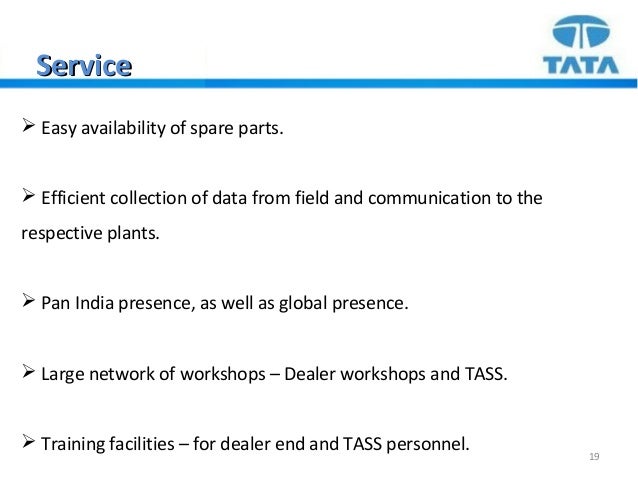 Service

TATA

➢ Easy availability of spare parts.

➢ Efficient collection of data from field and communication to the respective plants.

➢ Pan India presence, as well as global presence.

➢ Large network of workshops – Dealer workshops and TASS.

➢ Training facilities – for dealer end and TASS personnel.

19